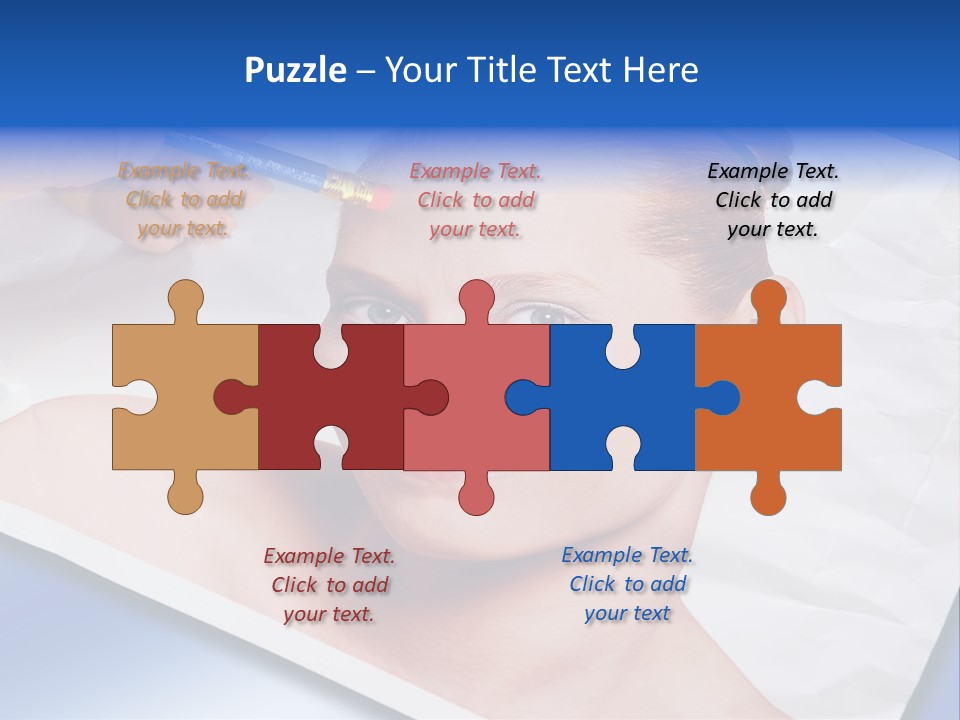 Puzzle – Your Title Text Here

Example Text. Click to add your text.

Example Text. Click to add your text.

Example Text. Click to add your text.

Example Text. Click to add your text.

Example Text. Click to add your text